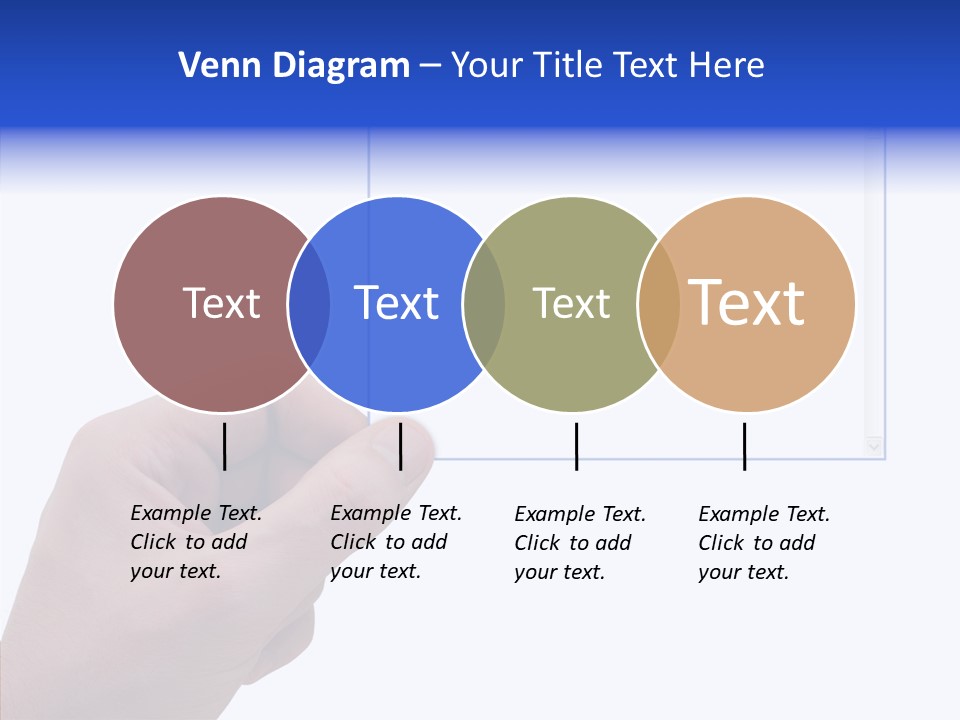 Venn Diagram – Your Title Text Here

Text

Text

Text

Text

Example Text. Click to add your text.

Example Text. Click to add your text.

Example Text. Click to add your text.

Example Text. Click to add your text.